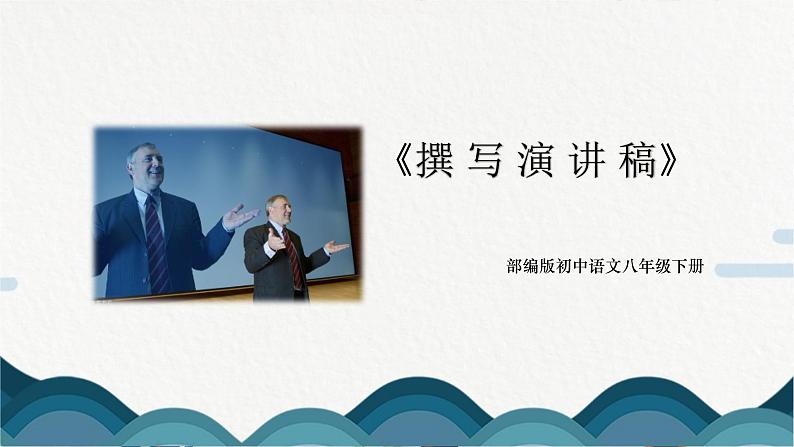 《撰写演讲稿》

部编版初中语文八年级下册